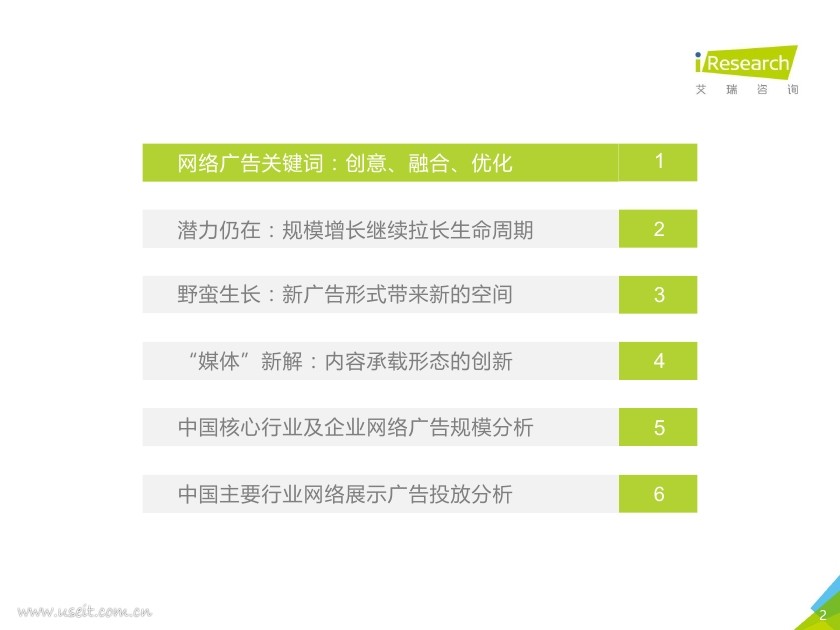 iResearch
艾 瑞 咨 询

网络广告关键词：创意、融合、优化 1

潜力仍在：规模增长继续拉长生命周期 2

野蛮生长：新广告形式带来新的空间 3

“媒体”新解：内容承载形态的创新 4

中国核心行业及企业网络广告规模分析 5

中国主要行业网络展示广告投放分析 6

www.useit.com.cn

2